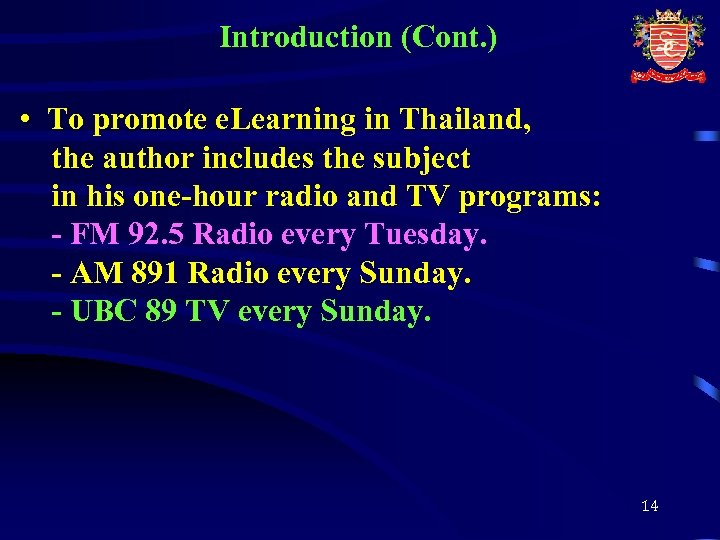 Introduction (Cont.)

• To promote eLearning in Thailand, the author includes the subject in his one-hour radio and TV programs:
- FM 92.5 Radio every Tuesday.
- AM 891 Radio every Sunday.
- UBC 89 TV every Sunday.

14